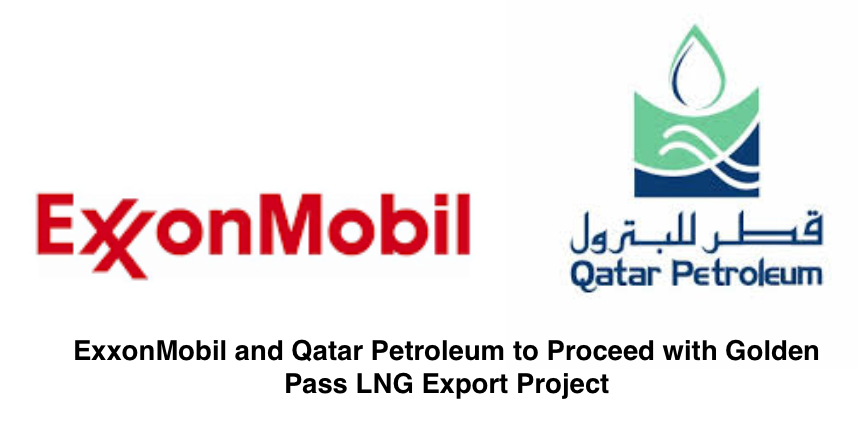 ExxonMobil

قطر للبترول
Qatar Petroleum

ExxonMobil and Qatar Petroleum to Proceed with Golden Pass LNG Export Project